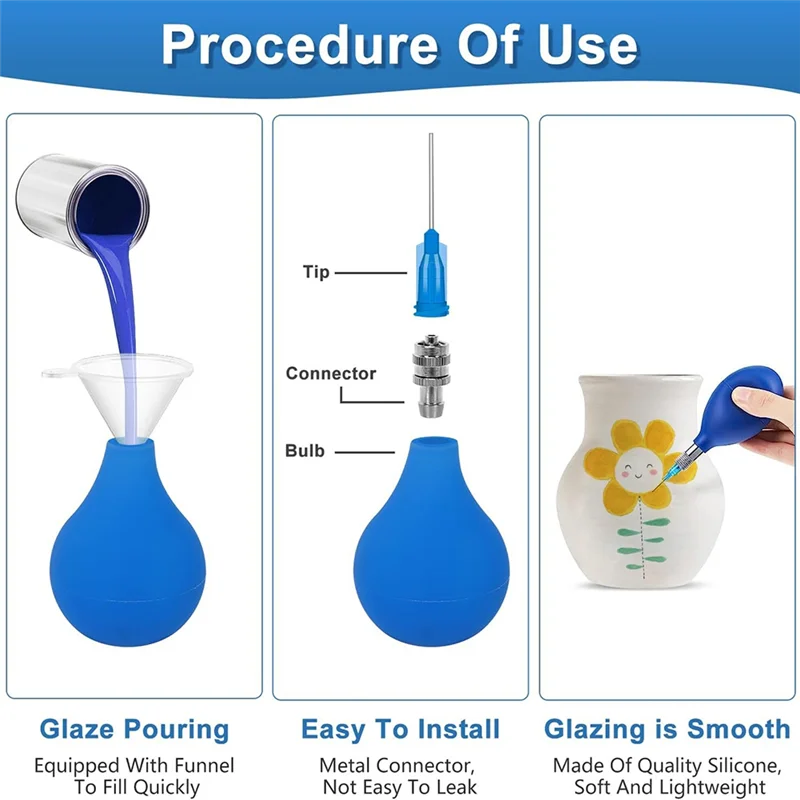 Procedure Of Use

Tip

Connector

Bulb

Glaze Pouring

Equipped With Funnel To Fill Quickly

Easy To Install

Metal Connector, Not Easy To Leak

Glazing is Smooth

Made Of Quality Silicone, Soft And Lightweight